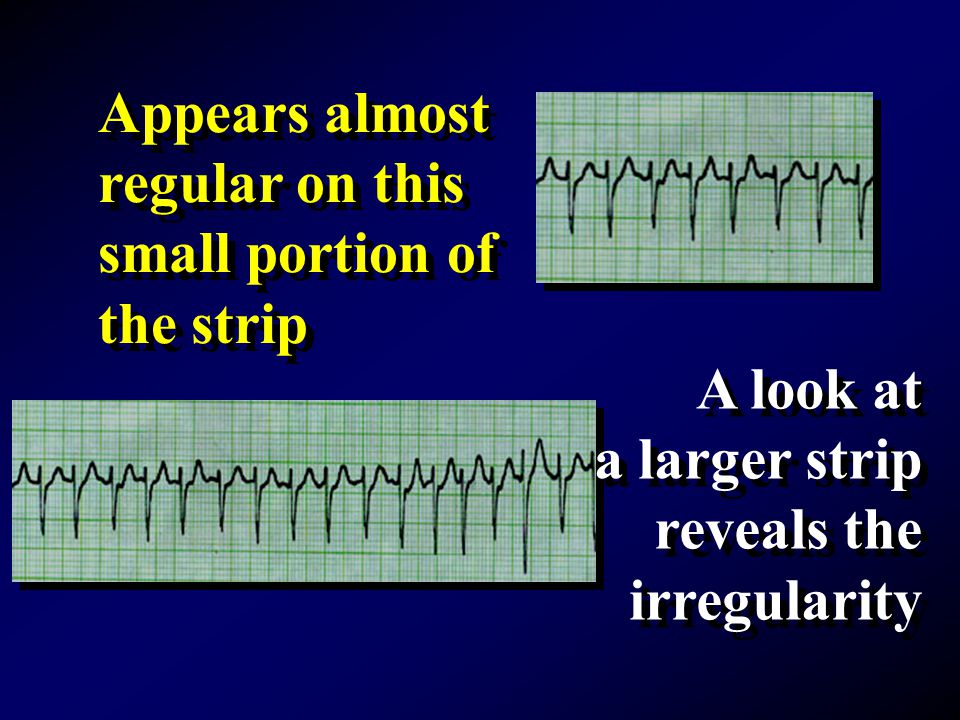 Appears almost regular on this small portion of the strip

A look at a larger strip reveals the irregularity